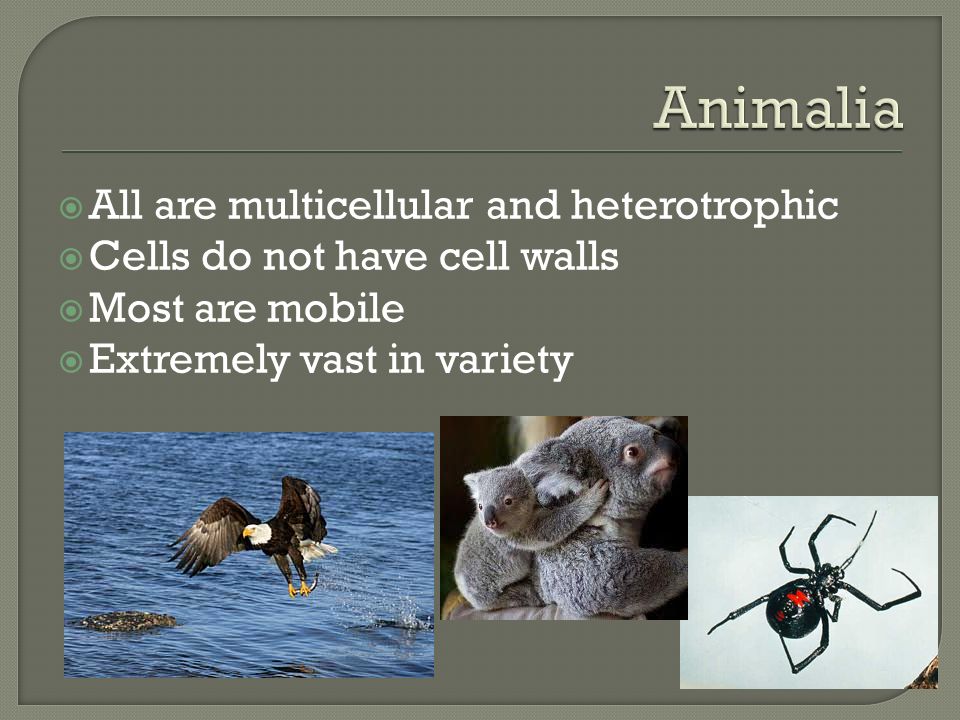 Animalia

All are multicellular and heterotrophic
Cells do not have cell walls
Most are mobile
Extremely vast in variety